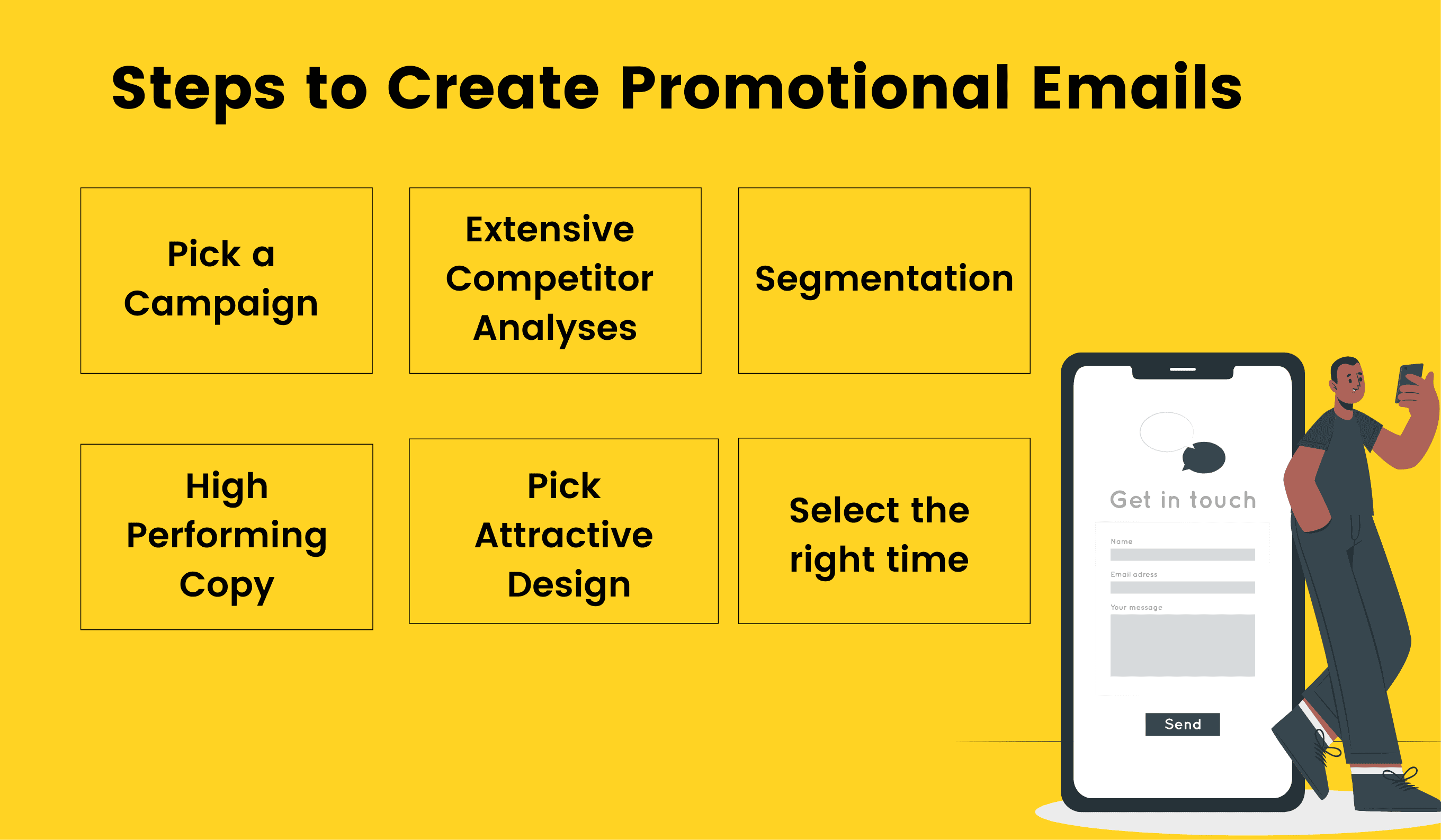 Steps to Create Promotional Emails

Pick a Campaign

Extensive Competitor Analyses

Segmentation

High Performing Copy

Pick Attractive Design

Select the right time

Get in touch

Name

Email adress

Your message

Send